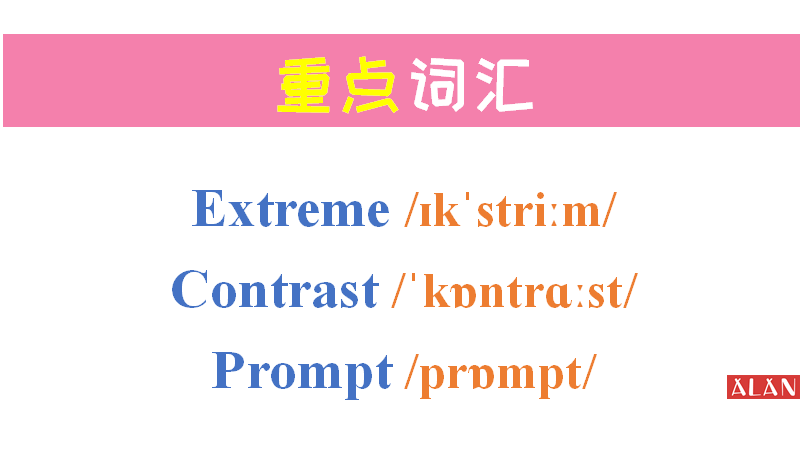 重点词汇

Extreme /ɪkˈstriːm/

Contrast /ˈkɒntrɑːst/

Prompt /prɒmpt/

ALAN